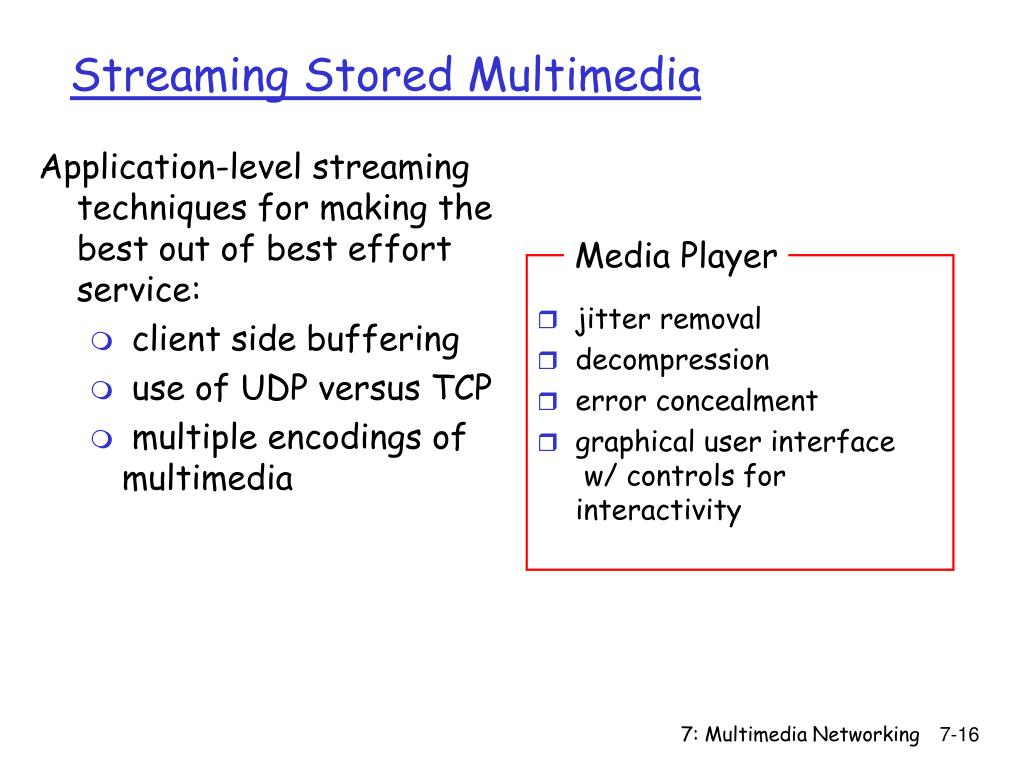 Streaming Stored Multimedia

Application-level streaming techniques for making the best out of best effort service:

- client side buffering
- use of UDP versus TCP
- multiple encodings of multimedia

Media Player

- jitter removal
- decompression
- error concealment
- graphical user interface w/ controls for interactivity

7: Multimedia Networking 7-16